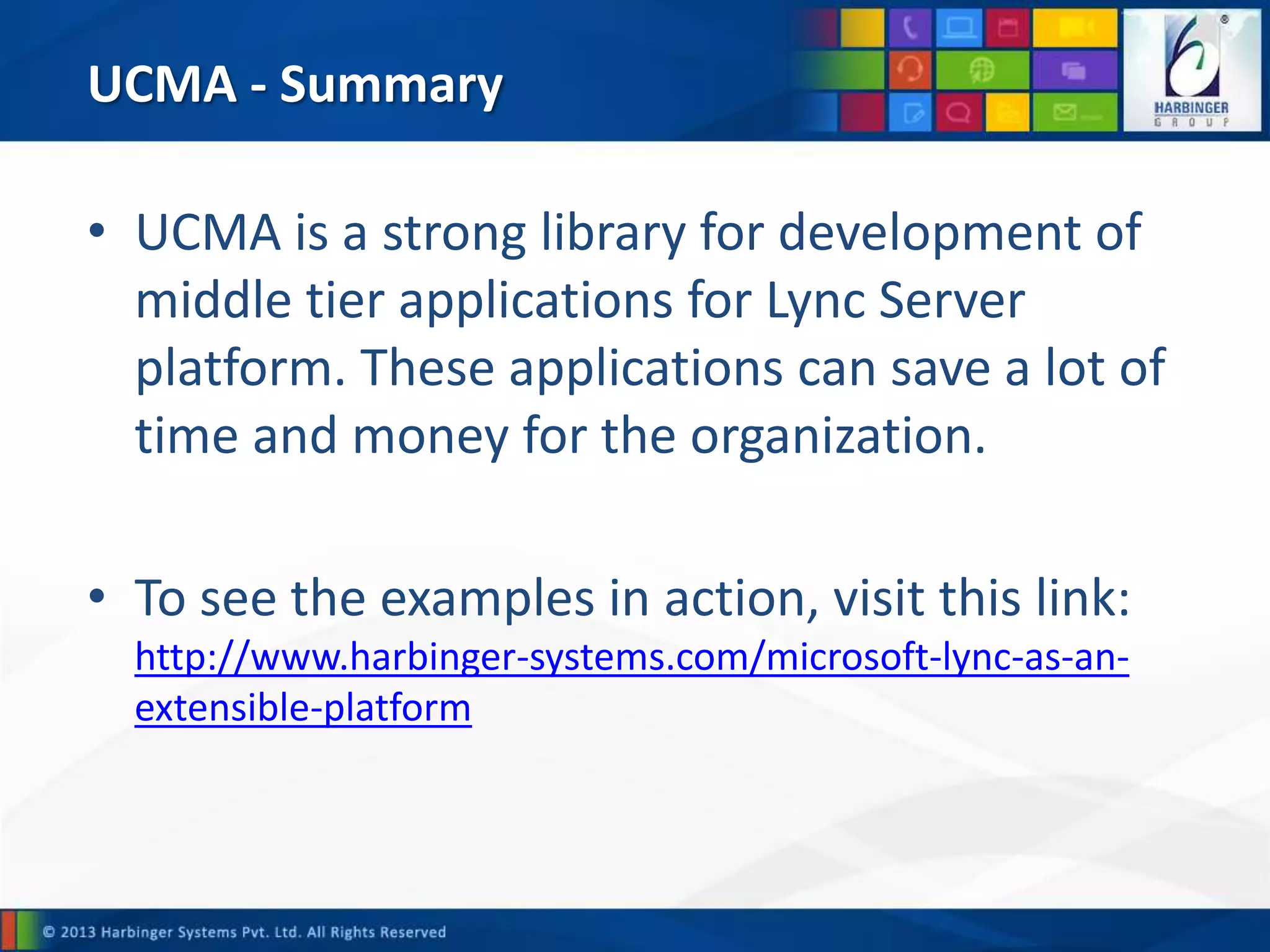 UCMA - Summary

HARBINGER
GROUP

• UCMA is a strong library for development of middle tier applications for Lync Server platform. These applications can save a lot of time and money for the organization.

• To see the examples in action, visit this link: http://www.harbinger-systems.com/microsoft-lync-as-an-extensible-platform

© 2013 Harbinger Systems Pvt. Ltd. All Rights Reserved